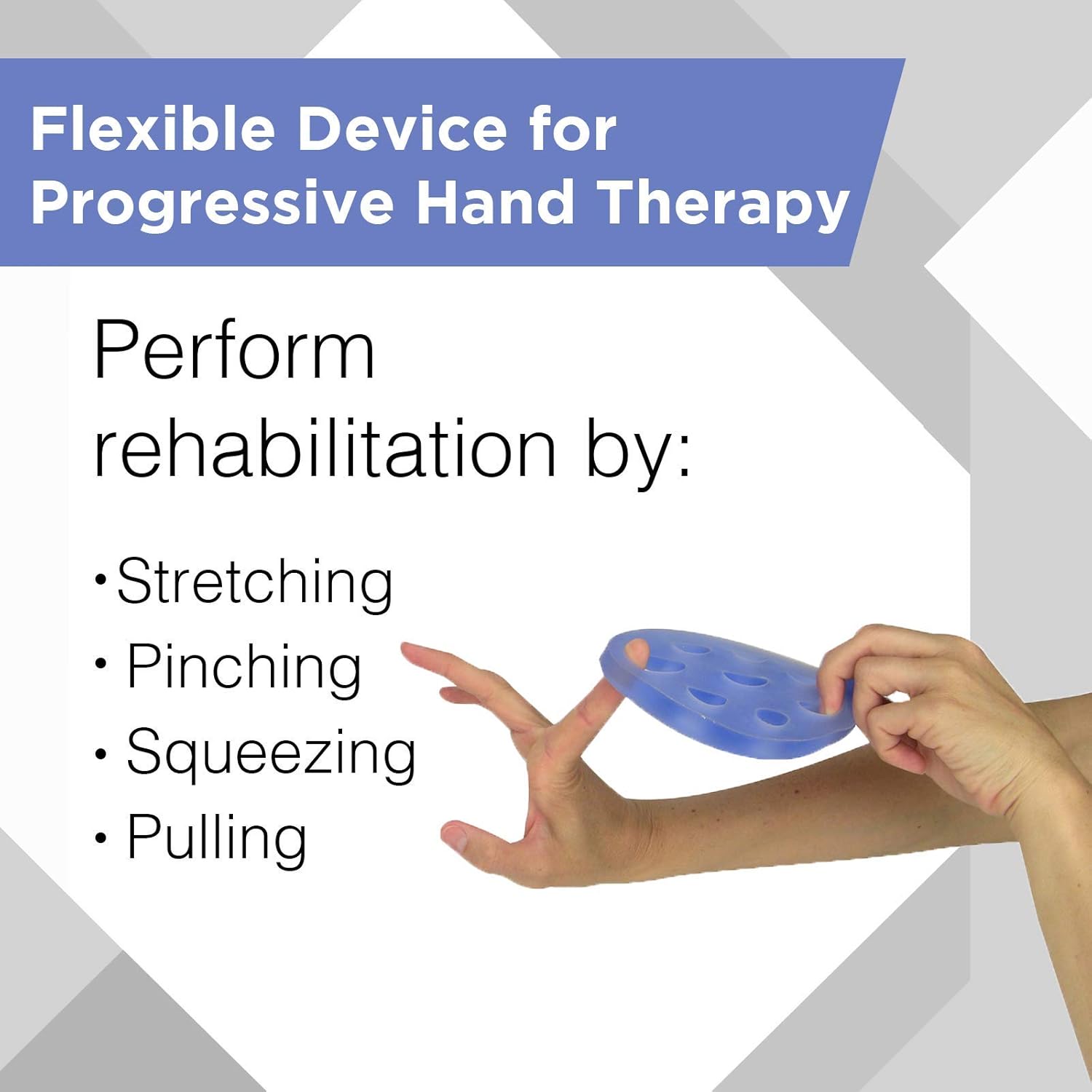 Flexible Device for Progressive Hand Therapy

Perform rehabilitation by:

• Stretching
• Pinching
• Squeezing
• Pulling